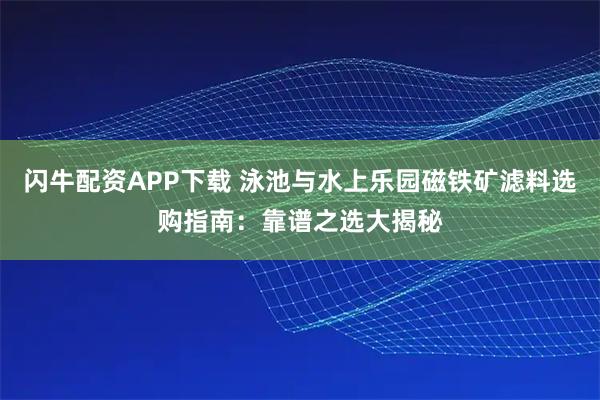 闪牛配资APP下载 泳池与水上乐园磁铁矿滤料选购指南：靠谱之选大揭秘